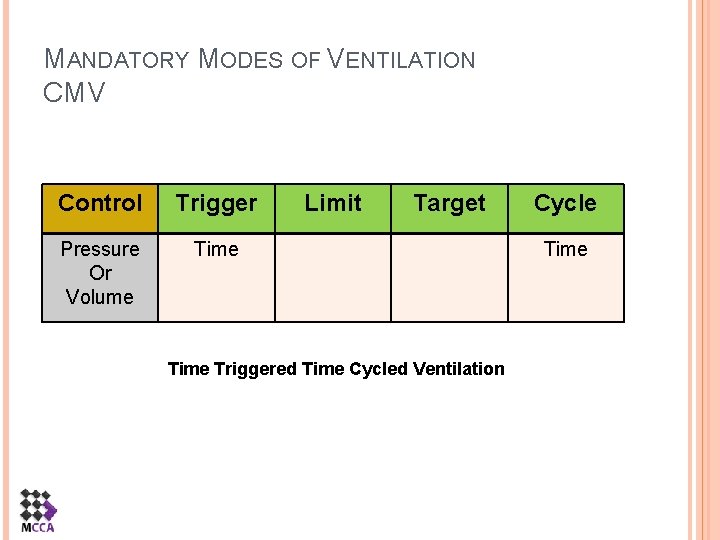 MANDATORY MODES OF VENTILATION
CMV

| Control | Trigger | Limit | Target | Cycle |
|---|---|---|---|---|
| Pressure Or Volume | Time | | | Time |

Time Triggered Time Cycled Ventilation

MCCA